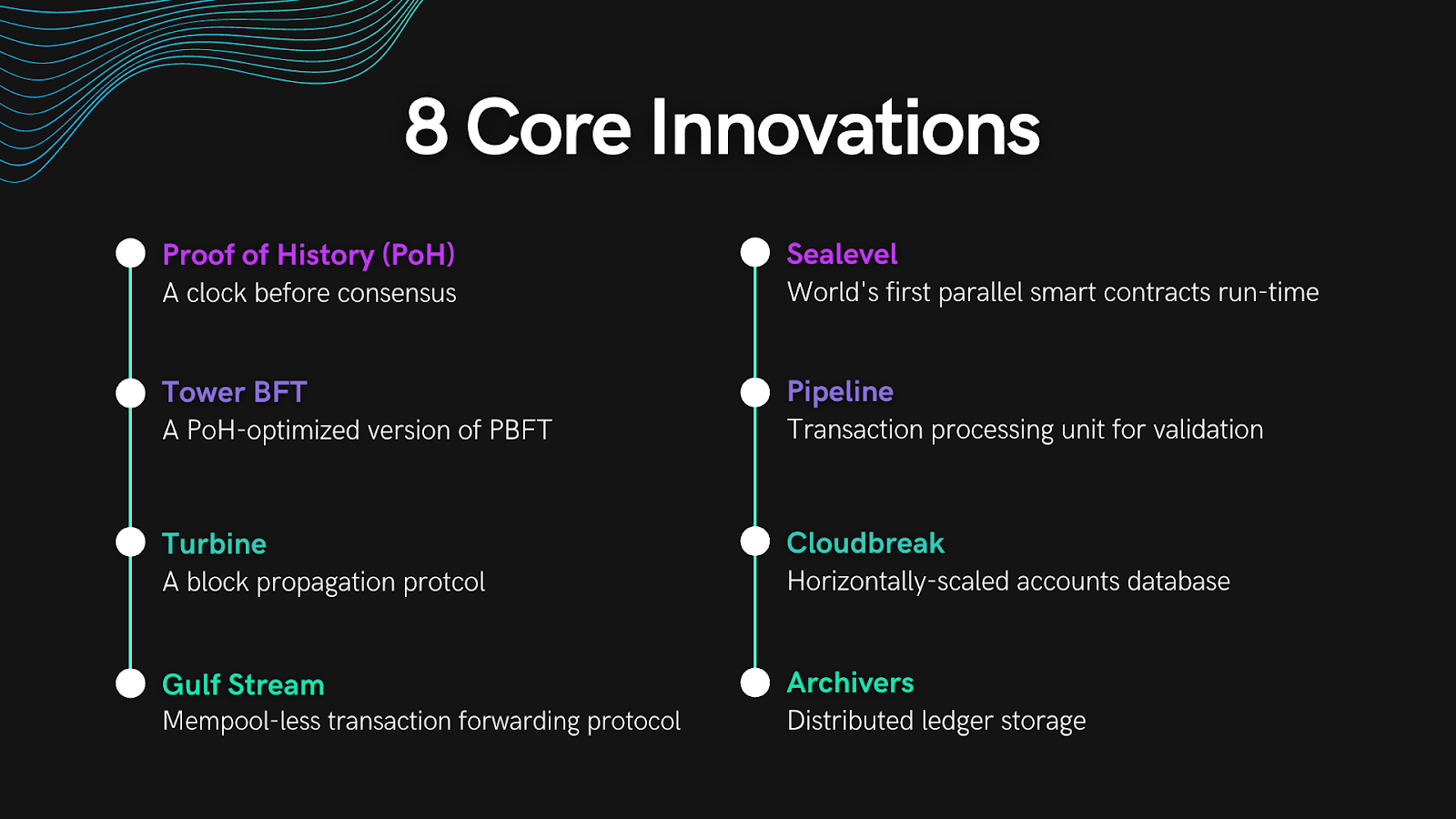 8 Core Innovations

Proof of History (PoH)
A clock before consensus

Tower BFT
A PoH-optimized version of PBFT

Turbine
A block propagation protcol

Gulf Stream
Mempool-less transaction forwarding protocol

Sealevel
World's first parallel smart contracts run-time

Pipeline
Transaction processing unit for validation

Cloudbreak
Horizontally-scaled accounts database

Archivers
Distributed ledger storage